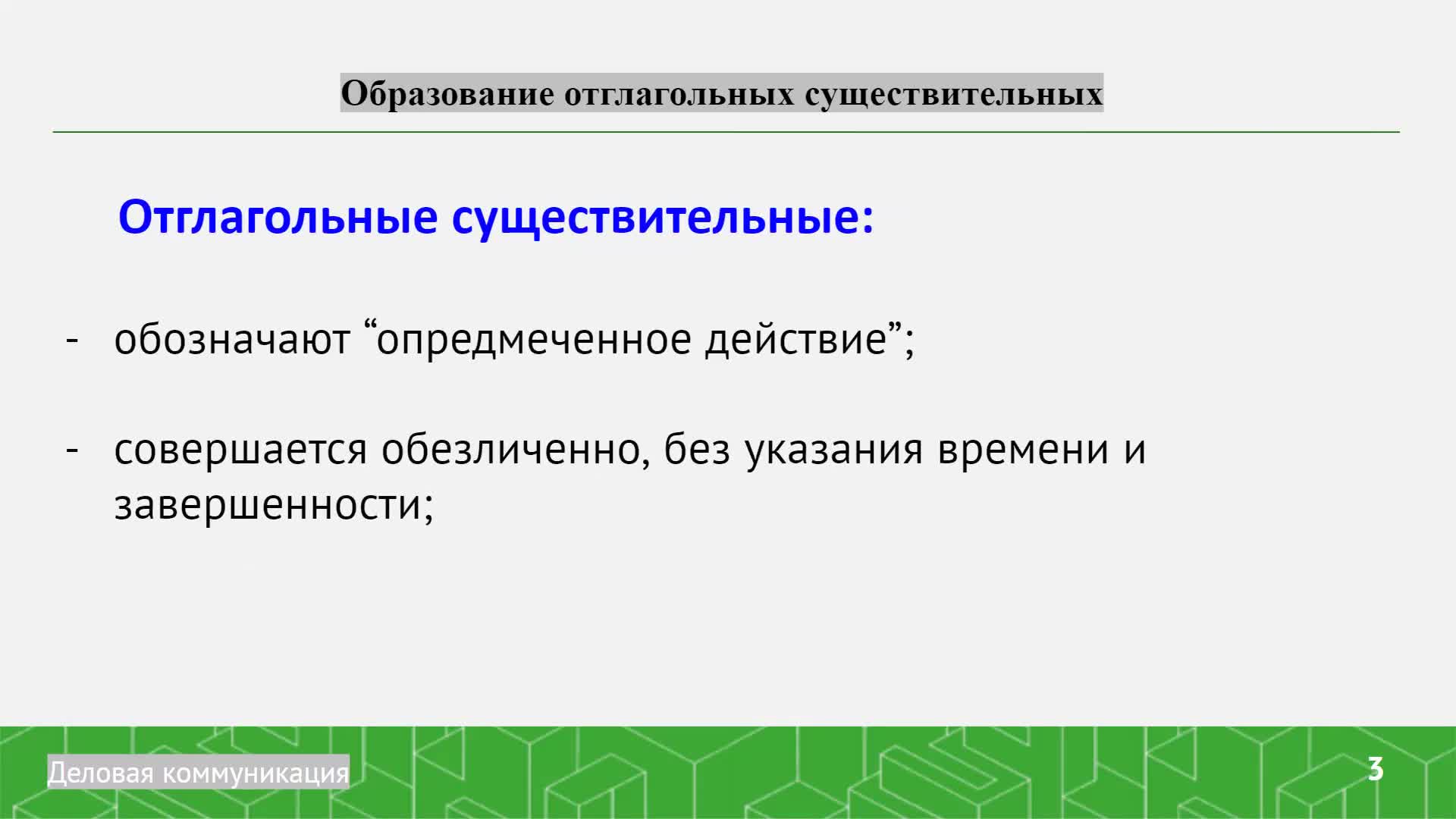 Образование отглагольных существительных

Отглагольные существительные:

- обозначают “опредмеченное действие”;

- совершается обезличенно, без указания времени и завершенности;

Деловая коммуникация

3